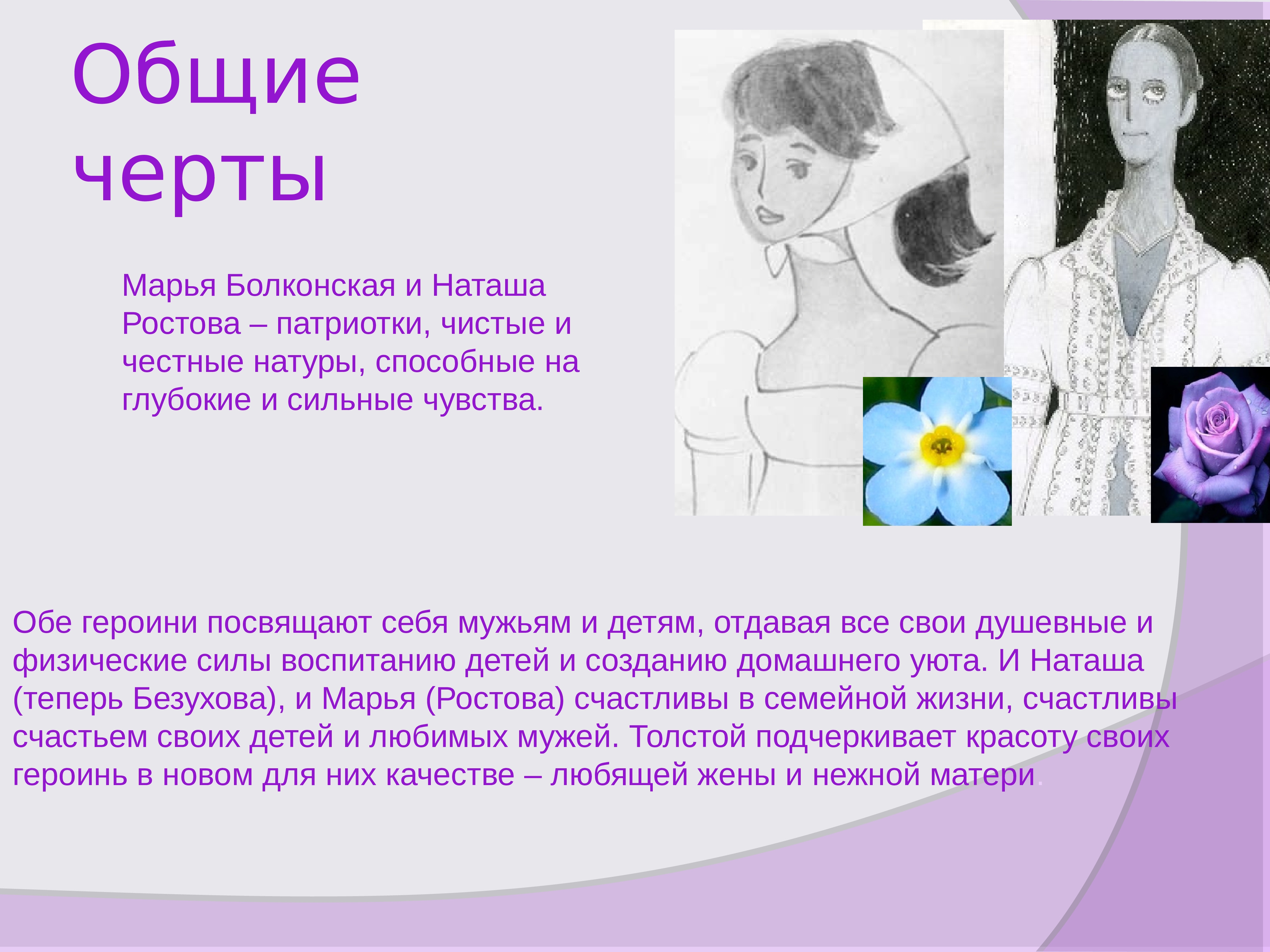 Общие черты

Марья Болконская и Наташа Ростова – патриотки, чистые и честные натуры, способные на глубокие и сильные чувства.

Обе героини посвящают себя мужьям и детям, отдавая все свои душевные и физические силы воспитанию детей и созданию домашнего уюта. И Наташа (теперь Безухова), и Марья (Ростова) счастливы в семейной жизни, счастливы счастьем своих детей и любимых мужей. Толстой подчеркивает красоту своих героинь в новом для них качестве – любящей жены и нежной матери.